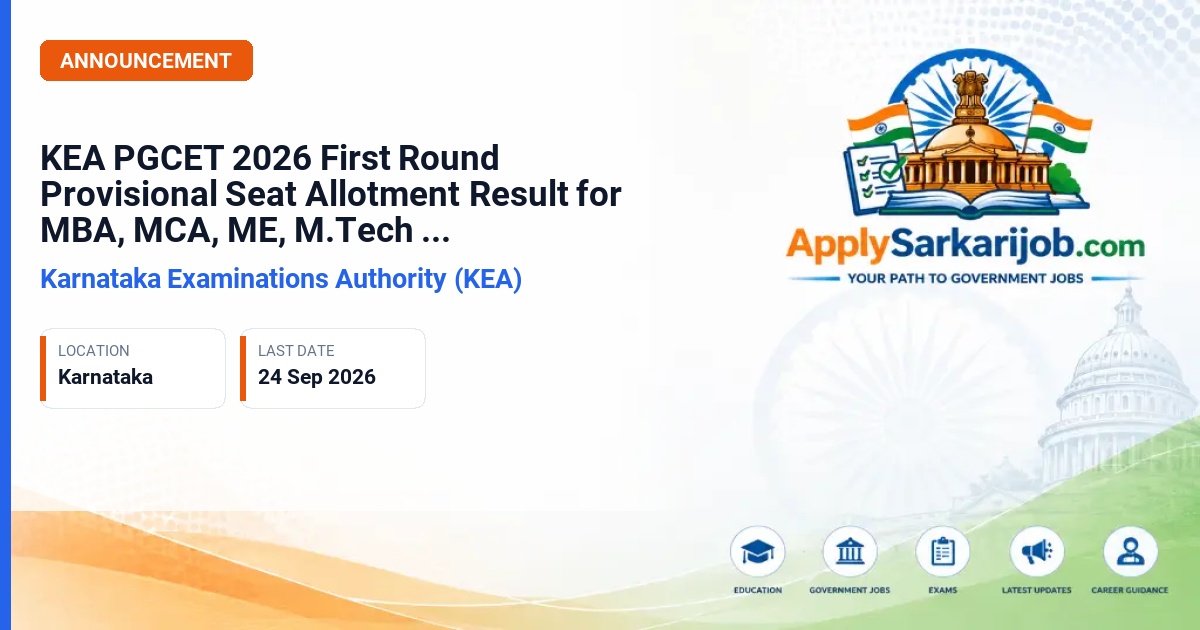 ANNOUNCEMENT

KEA PGCET 2026 First Round Provisional Seat Allotment Result for MBA, MCA, ME, M.Tech ...

Karnataka Examinations Authority (KEA)

LOCATION
Karnataka

LAST DATE
24 Sep 2026

ApplySarkarijob.com
YOUR PATH TO GOVERNMENT JOBS

EDUCATION
GOVERNMENT JOBS
EXAMS
LATEST UPDATES
CAREER GUIDANCE